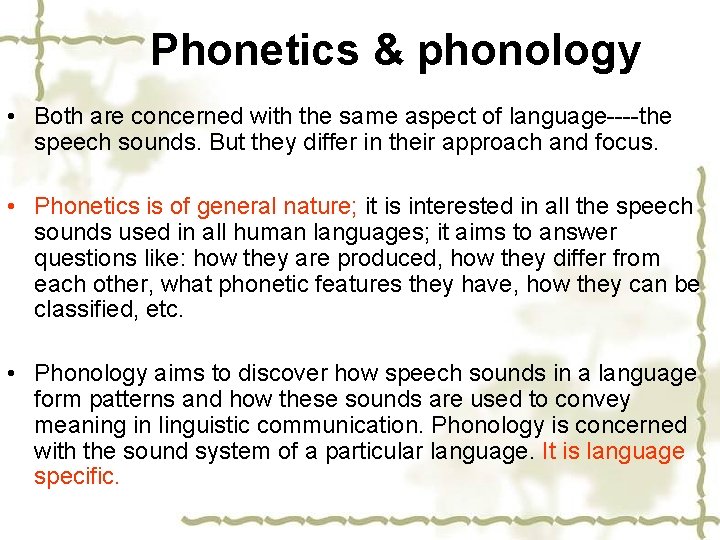 Phonetics & phonology

• Both are concerned with the same aspect of language----the speech sounds. But they differ in their approach and focus.

• Phonetics is of general nature; it is interested in all the speech sounds used in all human languages; it aims to answer questions like: how they are produced, how they differ from each other, what phonetic features they have, how they can be classified, etc.

• Phonology aims to discover how speech sounds in a language form patterns and how these sounds are used to convey meaning in linguistic communication. Phonology is concerned with the sound system of a particular language. It is language specific.